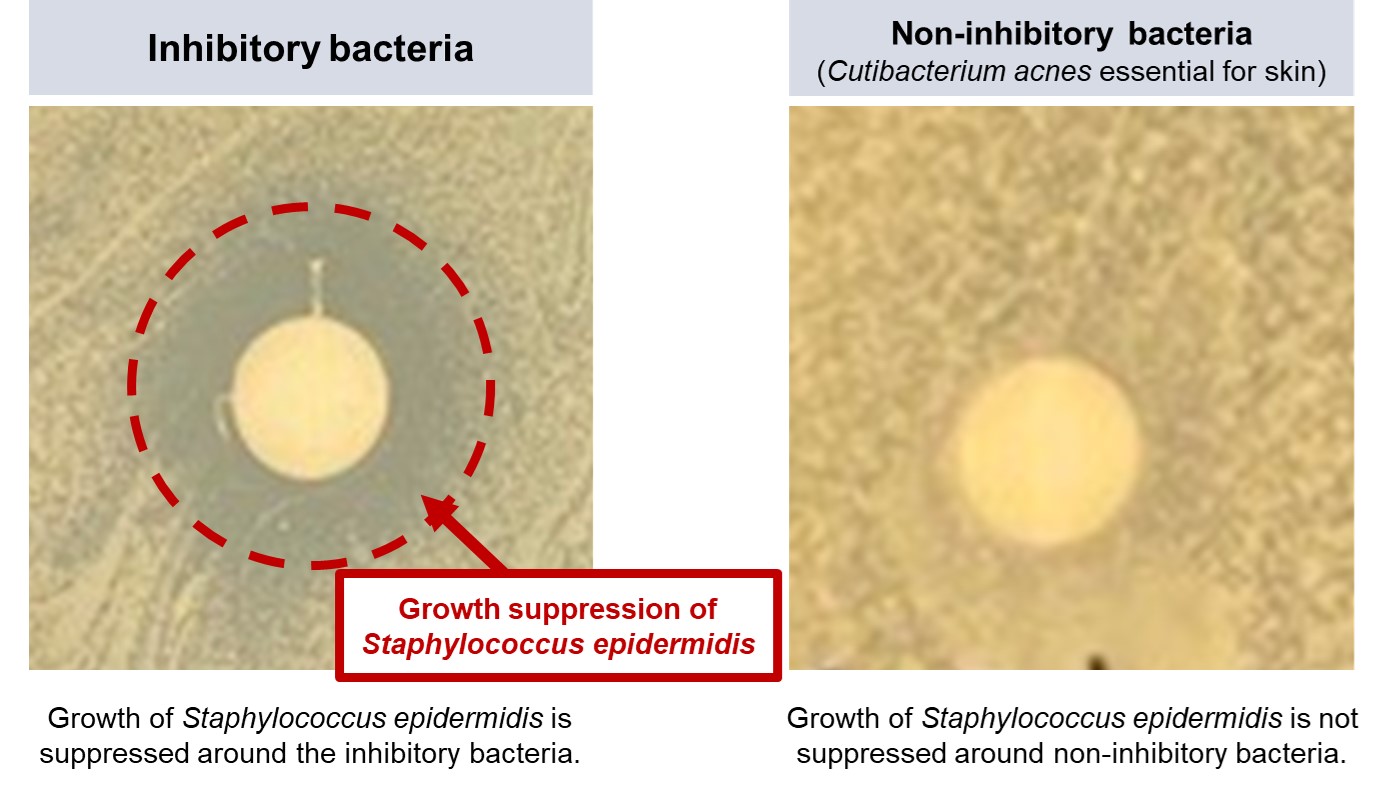 Inhibitory bacteria

Growth suppression of Staphylococcus epidermidis

Growth of Staphylococcus epidermidis is suppressed around the inhibitory bacteria.

Non-inhibitory bacteria
(Cutibacterium acnes essential for skin)

Growth of Staphylococcus epidermidis is not suppressed around non-inhibitory bacteria.